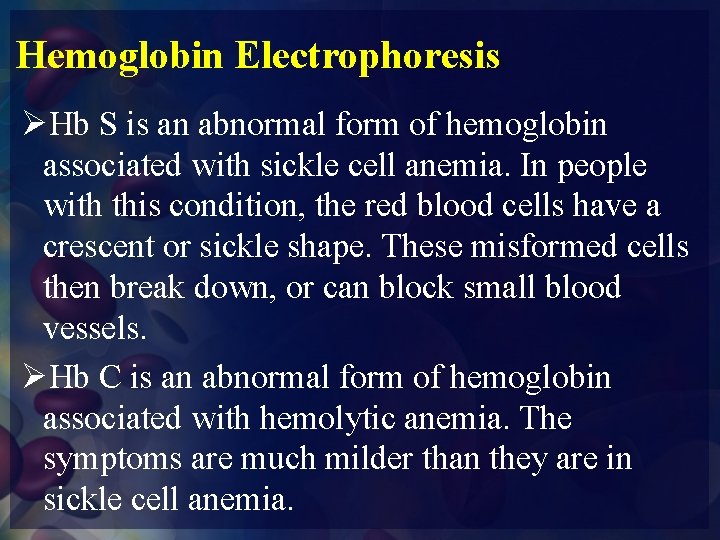 Hemoglobin Electrophoresis

➢Hb S is an abnormal form of hemoglobin associated with sickle cell anemia. In people with this condition, the red blood cells have a crescent or sickle shape. These misformed cells then break down, or can block small blood vessels.

➢Hb C is an abnormal form of hemoglobin associated with hemolytic anemia. The symptoms are much milder than they are in sickle cell anemia.